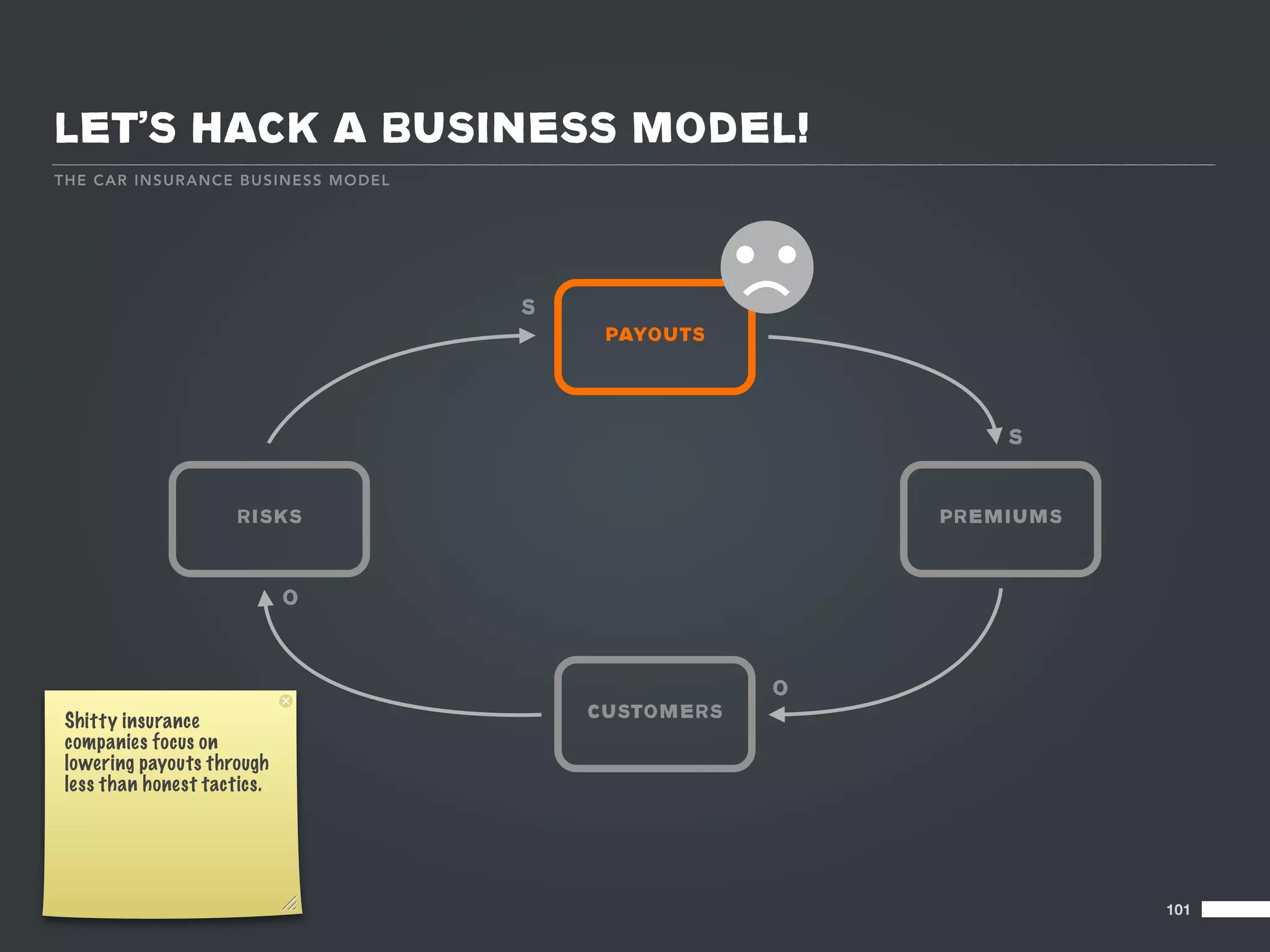 LET'S HACK A BUSINESS MODEL!

THE CAR INSURANCE BUSINESS MODEL

S

PAYOUTS

S

RISKS

PREMIUMS

O

O

CUSTOMERS

Shitty insurance companies focus on lowering payouts through less than honest tactics.

101